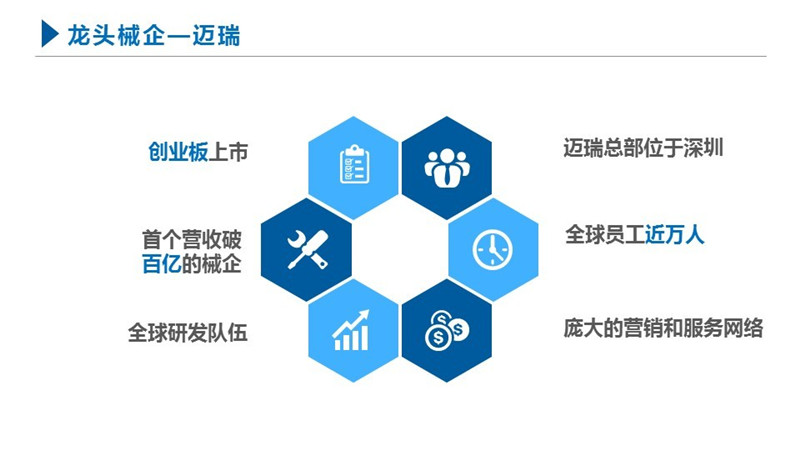 龙头械企—迈瑞

创业板上市

首个营收破百亿的械企

全球研发队伍

迈瑞总部位于深圳

全球员工近万人

庞大的营销和服务网络